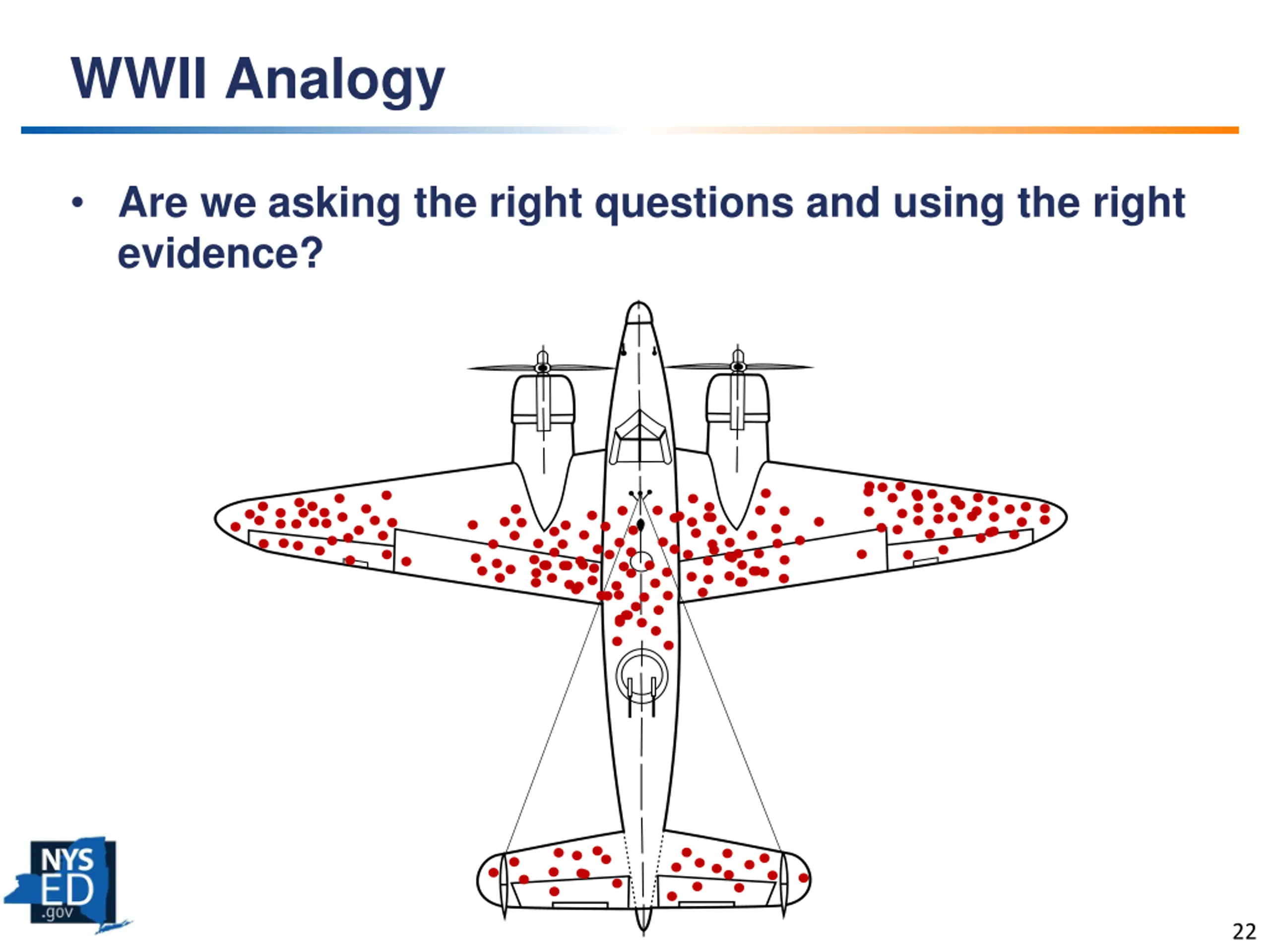 WWII Analogy

• Are we asking the right questions and using the right evidence?

NYS ED .gov

22